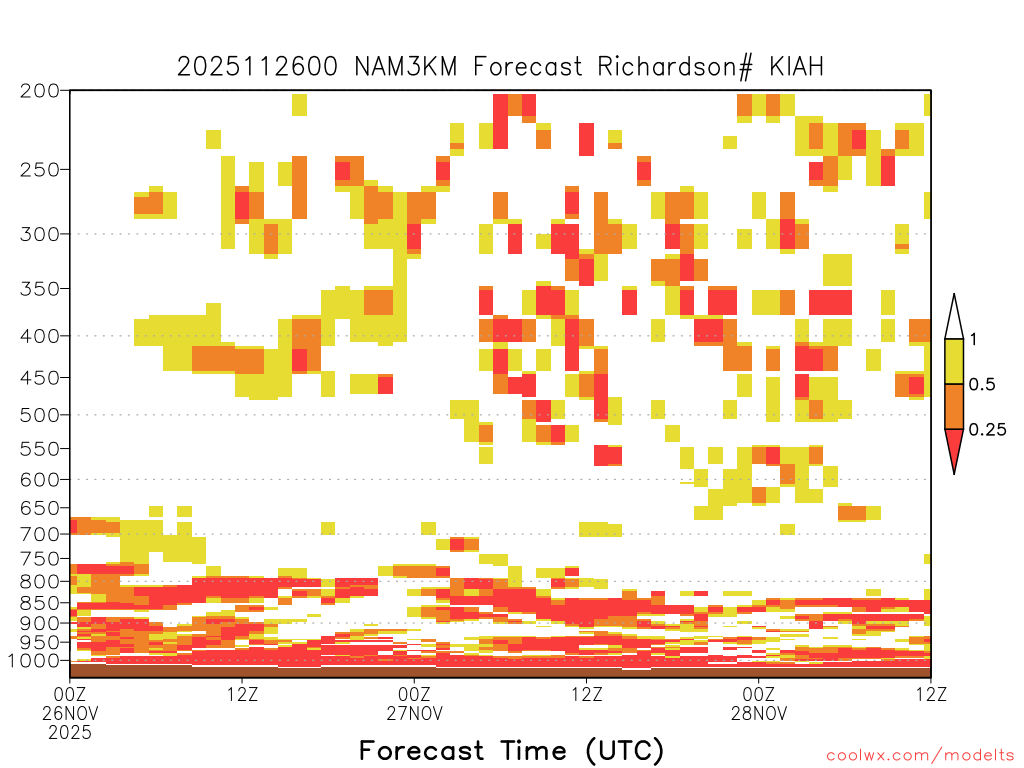 2025112600 NAM3KM Forecast Richardson# KIAH

200
250
300
350
400
450
500
550
600
650
700
750
800
850
900
950
1000

1
0.5
0.25

00Z 26NOV 2025
12Z
00Z 27NOV
12Z
00Z 28NOV
12Z

Forecast Time (UTC)

coolwx.com/modelts